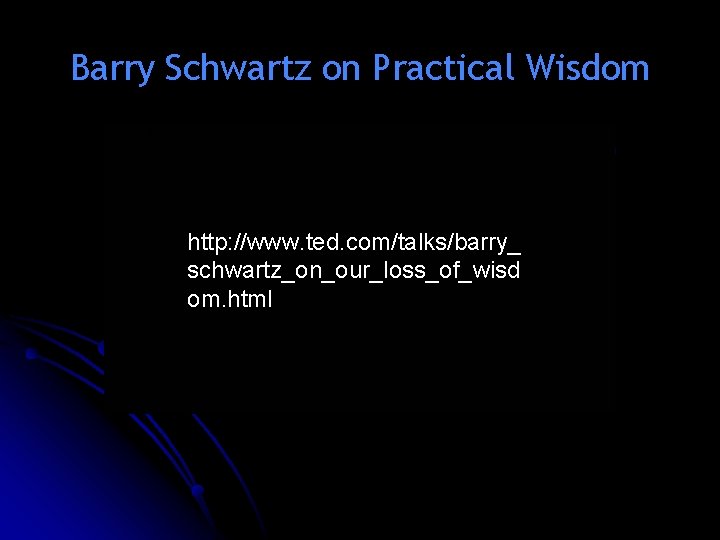 Barry Schwartz on Practical Wisdom

http://www.ted.com/talks/barry_schwartz_on_our_loss_of_wisdom.html